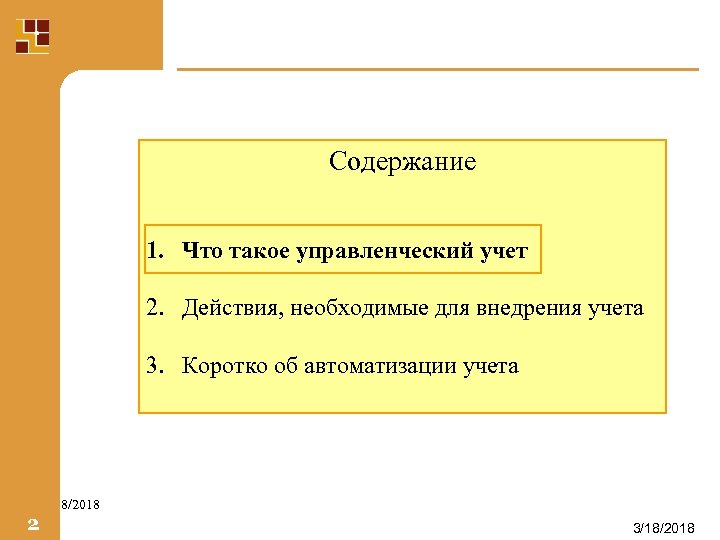 Содержание

1. Что такое управленческий учет

2. Действия, необходимые для внедрения учета

3. Коротко об автоматизации учета

8/2018

2

3/18/2018